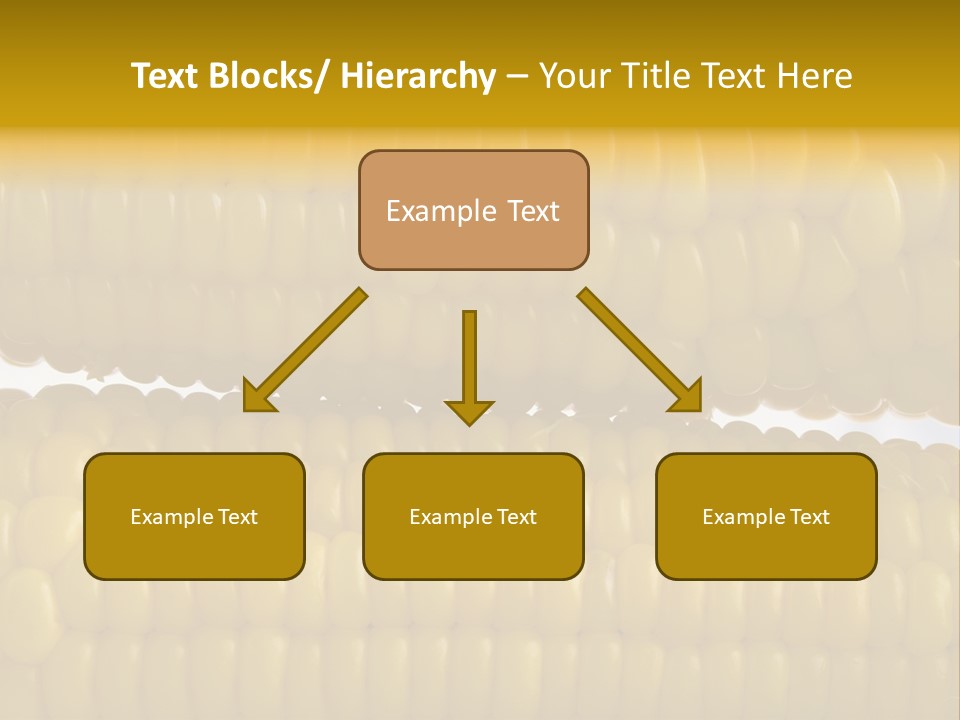 Text Blocks/ Hierarchy – Your Title Text Here

Example Text

Example Text

Example Text

Example Text